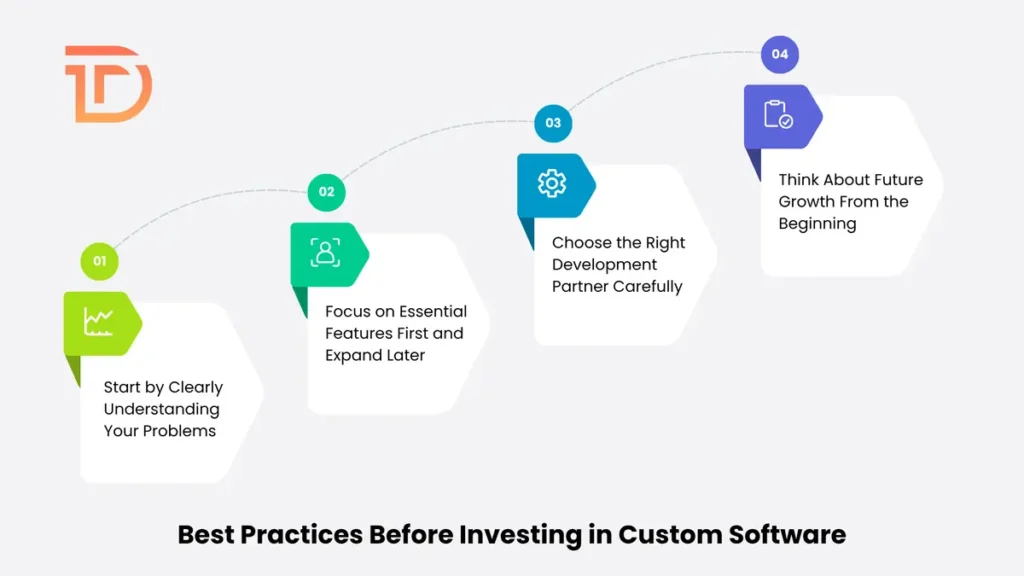 01

Start by Clearly Understanding Your Problems

02

Focus on Essential Features First and Expand Later

03

Choose the Right Development Partner Carefully

04

Think About Future Growth From the Beginning

Best Practices Before Investing in Custom Software